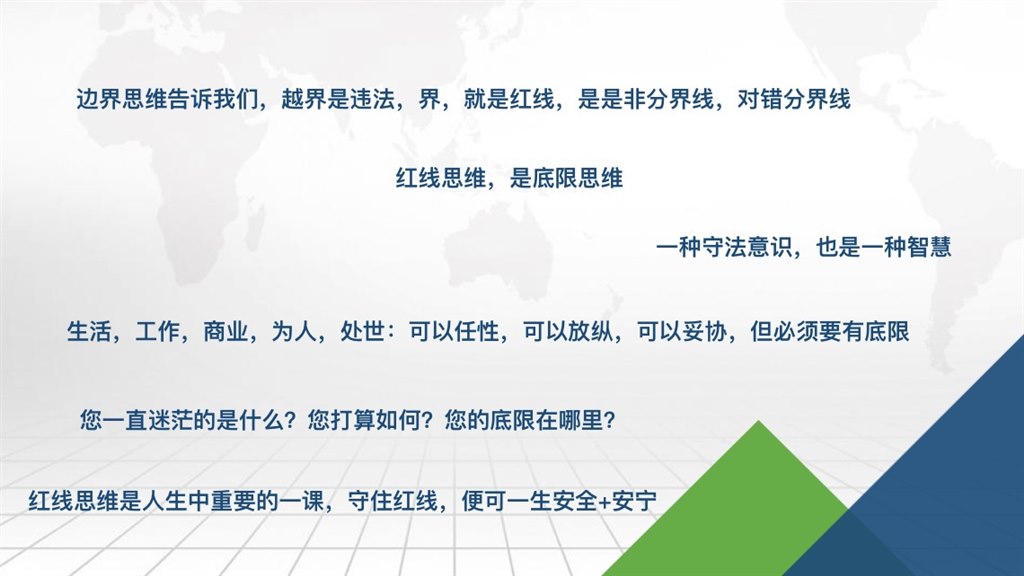 边界思维告诉我们，越界是违法，界，就是红线，是是非分界线，对错分界线

红线思维，是底限思维

一种守法意识，也是一种智慧

生活，工作，商业，为人，处世：可以任性，可以放纵，可以妥协，但必须要有底限

您一直迷茫的是什么？您打算如何？您的底限在哪里？

红线思维是人生中重要的一课，守住红线，便可一生安全+安宁